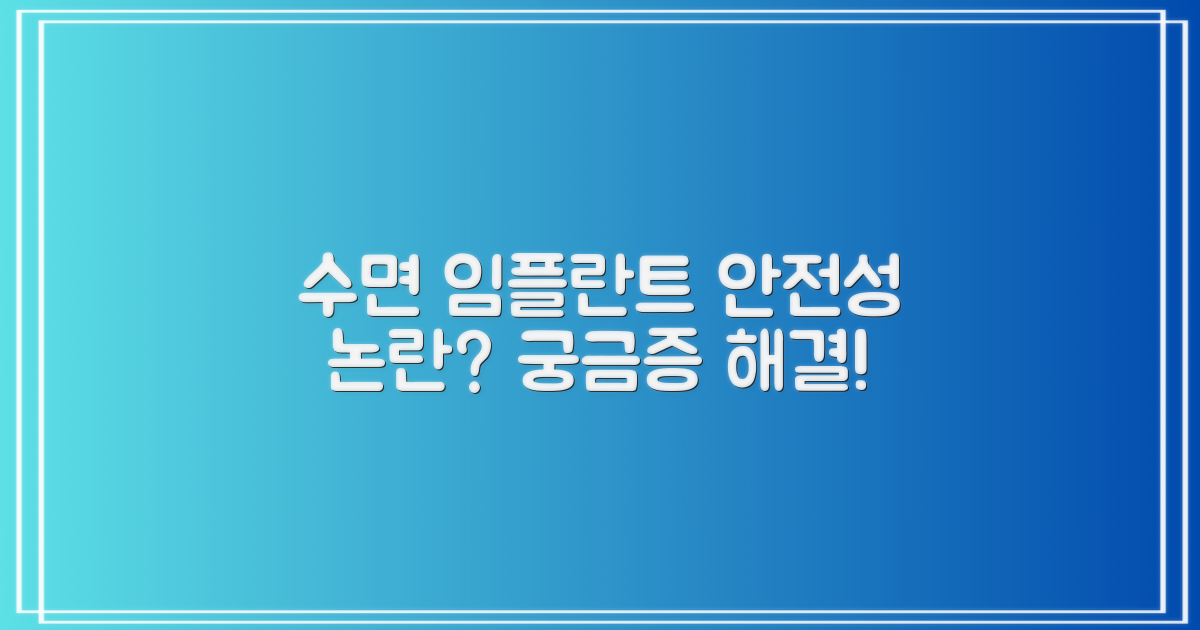 수면 임플란트 안전성 논란? 궁금증 해결!